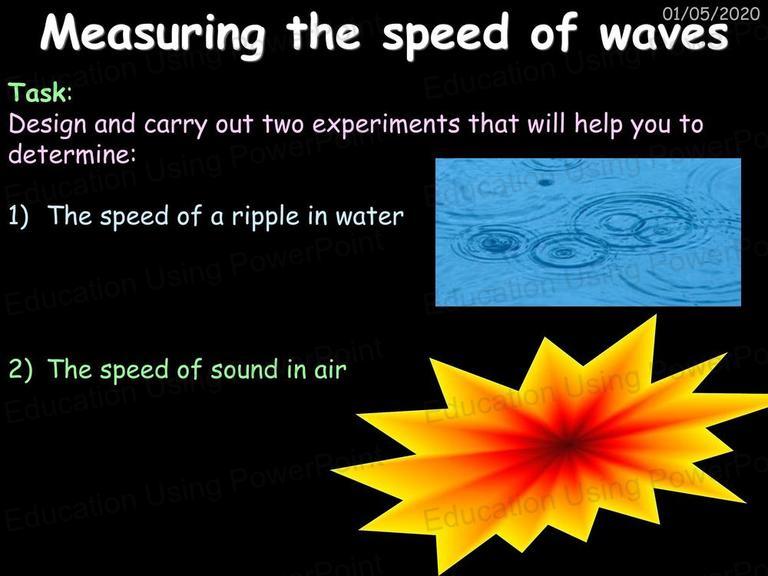 01/05/2020

Measuring the speed of waves

Task:
Design and carry out two experiments that will help you to determine:

1) The speed of a ripple in water

2) The speed of sound in air

Education Using PowerPoint